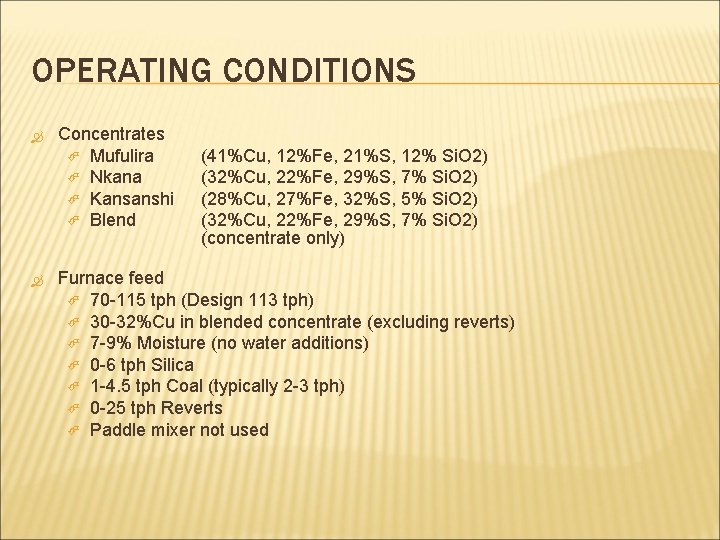 OPERATING CONDITIONS

Concentrates
Mufulira (41%Cu, 12%Fe, 21%S, 12% SiO2)
Nkana (32%Cu, 22%Fe, 29%S, 7% SiO2)
Kansanshi (28%Cu, 27%Fe, 32%S, 5% SiO2)
Blend (32%Cu, 22%Fe, 29%S, 7% SiO2) (concentrate only)

Furnace feed
70-115 tph (Design 113 tph)
30-32%Cu in blended concentrate (excluding reverts)
7-9% Moisture (no water additions)
0-6 tph Silica
1-4.5 tph Coal (typically 2-3 tph)
0-25 tph Reverts
Paddle mixer not used